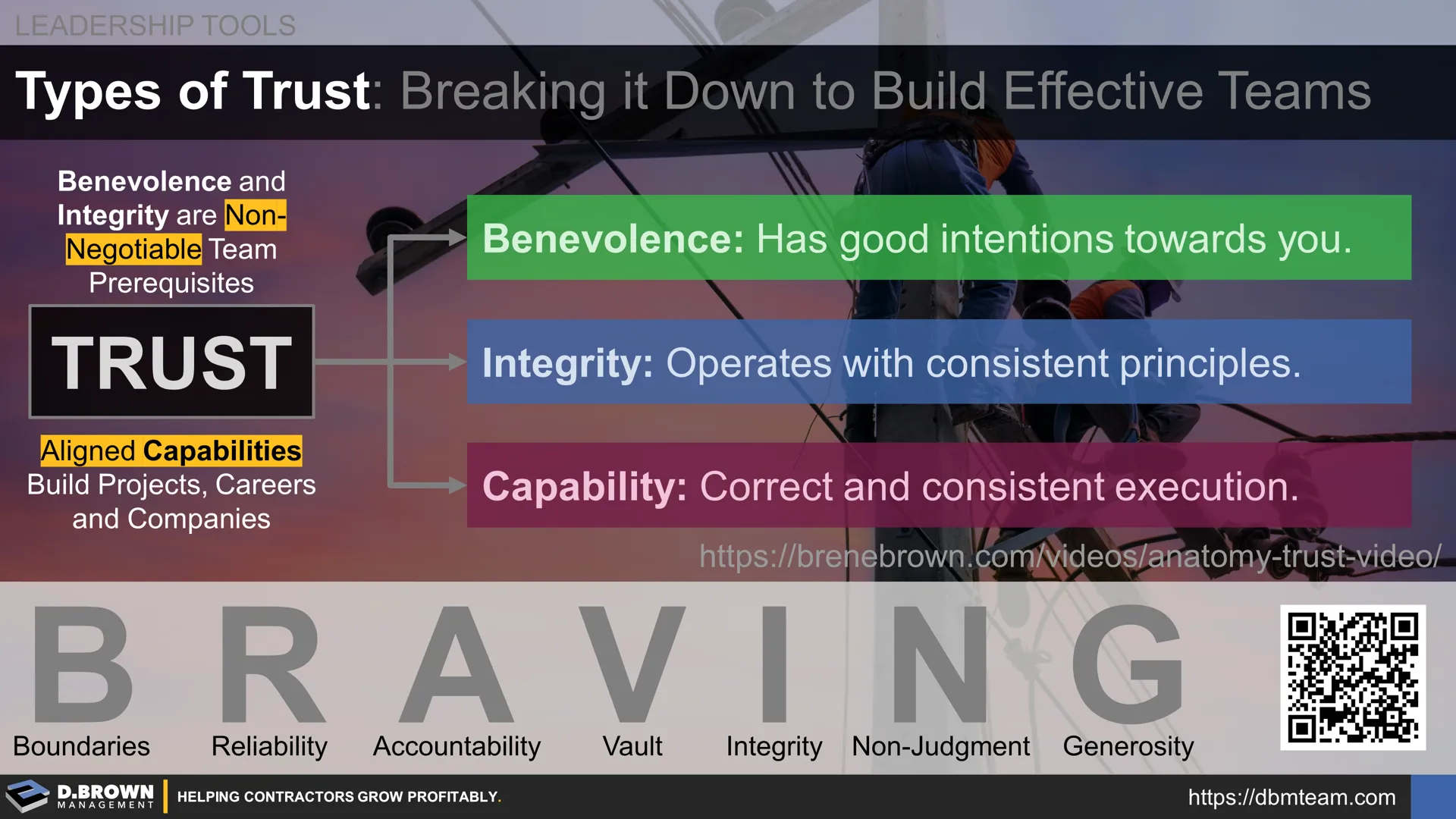 LEADERSHIP TOOLS

Types of Trust: Breaking it Down to Build Effective Teams

Benevolence and Integrity are Non-Negotiable Team Prerequisites

TRUST

Aligned Capabilities Build Projects, Careers and Companies

Benevolence: Has good intentions towards you.

Integrity: Operates with consistent principles.

Capability: Correct and consistent execution.

https://brenebrown.com/videos/anatomy-trust-video/

B R A V I N G

Boundaries Reliability Accountability Vault Integrity Non-Judgment Generosity

D.BROWN MANAGEMENT

HELPING CONTRACTORS GROW PROFITABLY.

https://dbmteam.com